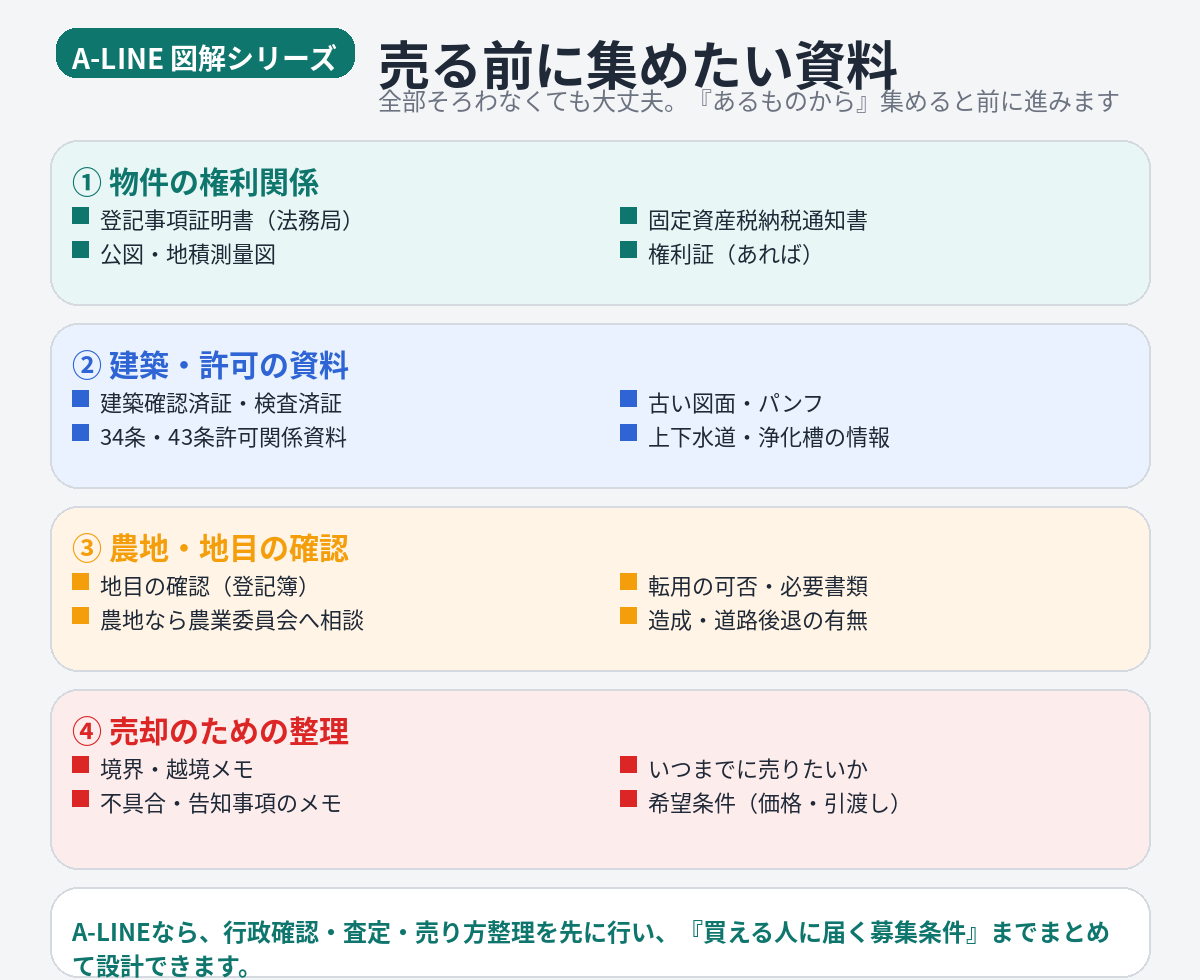 A-LINE 図解シリーズ

売る前に集めたい資料

全部そろわなくても大丈夫。『あるものから』集めると前に進みます

① 物件の権利関係

■ 登記事項証明書（法務局）
■ 公図・地積測量図

■ 固定資産税納税通知書
■ 権利証（あれば）

② 建築・許可の資料

■ 建築確認済証・検査済証
■ 34条・43条許可関係資料

■ 古い図面・パンフ
■ 上下水道・浄化槽の情報

③ 農地・地目の確認

■ 地目の確認（登記簿）
■ 農地なら農業委員会へ相談

■ 転用の可否・必要書類
■ 造成・道路後退の有無

④ 売却のための整理

■ 境界・越境メモ
■ 不具合・告知事項のメモ

■ いつまでに売りたいか
■ 希望条件（価格・引渡し）

A-LINEなら、行政確認・査定・売り方整理を先に行い、『買える人に届く募集条件』までまとめて設計できます。